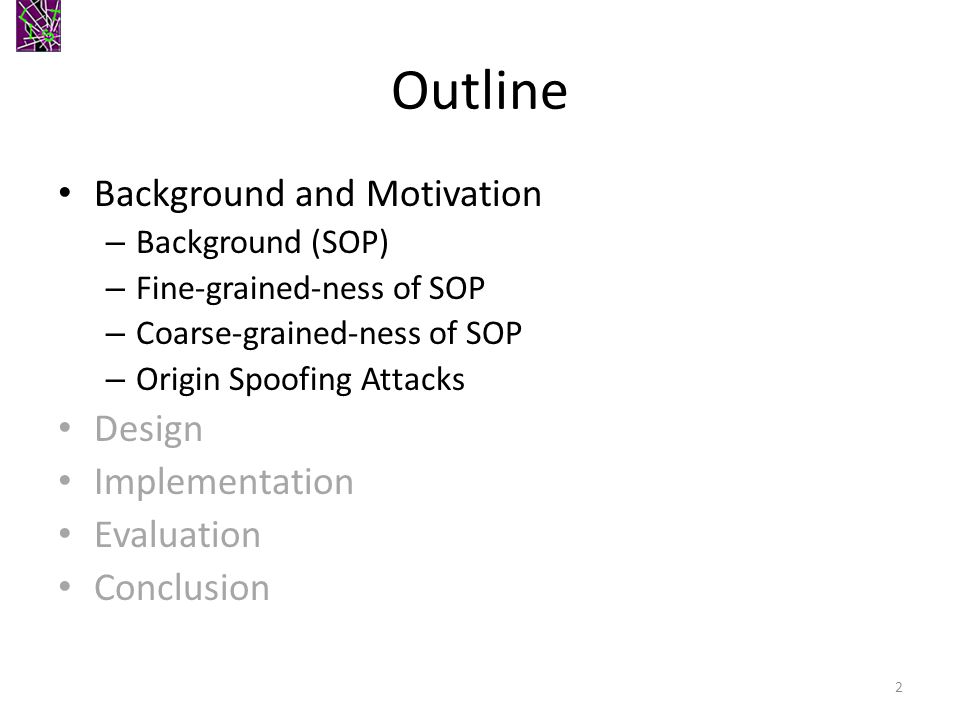 Outline

• Background and Motivation
– Background (SOP)
– Fine-grained-ness of SOP
– Coarse-grained-ness of SOP
– Origin Spoofing Attacks
• Design
• Implementation
• Evaluation
• Conclusion

2